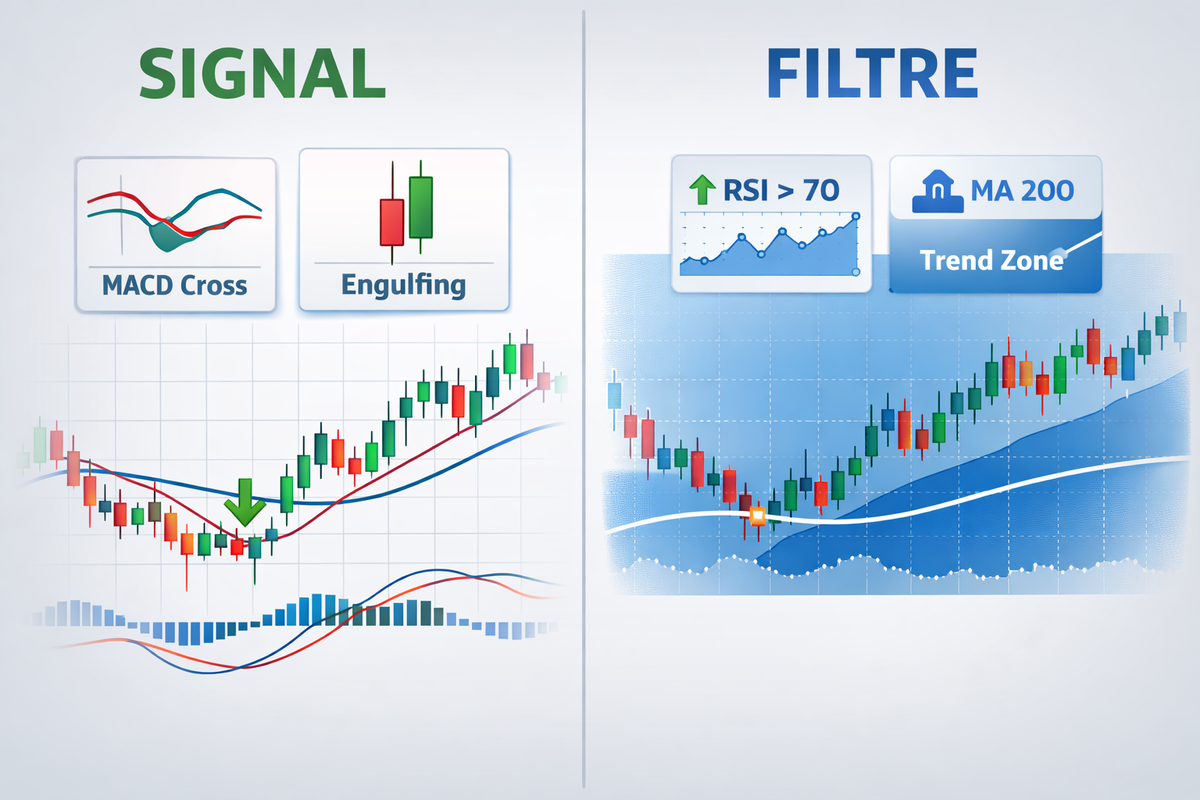 SIGNAL

MACD Cross

Engulfing

FILTRE

RSI > 70

MA 200

Trend Zone